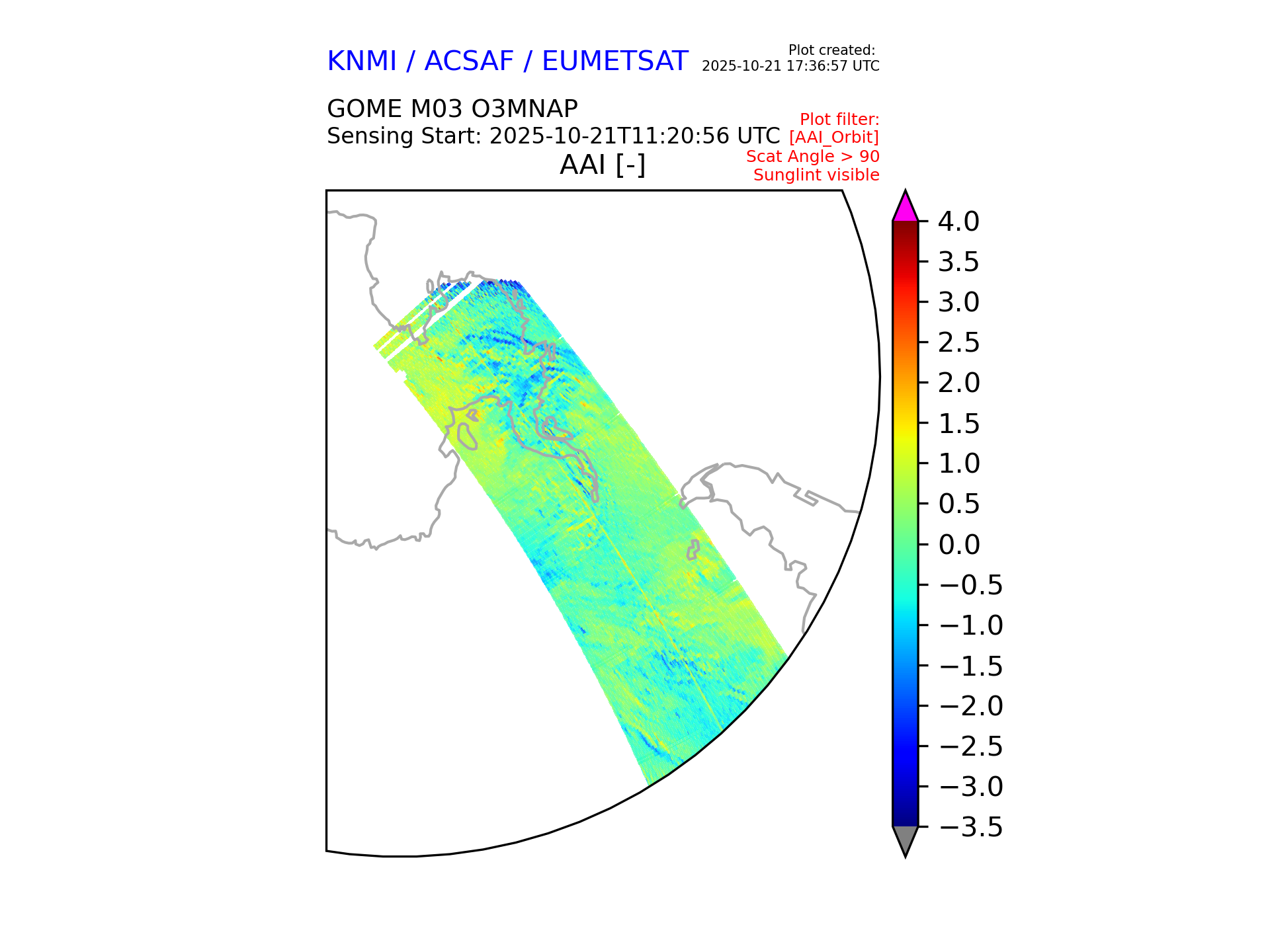 KNMI / ACSAF / EUMETSAT

Plot created:
2025-10-21 17:36:57 UTC

GOME M03 O3MNAP
Sensing Start: 2025-10-21T11:20:56 UTC

Plot filter:
[AAI_Orbit]
Scat Angle > 90
Sunglint visible

AAI [-]

4.0
3.5
3.0
2.5
2.0
1.5
1.0
0.5
0.0
−0.5
−1.0
−1.5
−2.0
−2.5
−3.0
−3.5